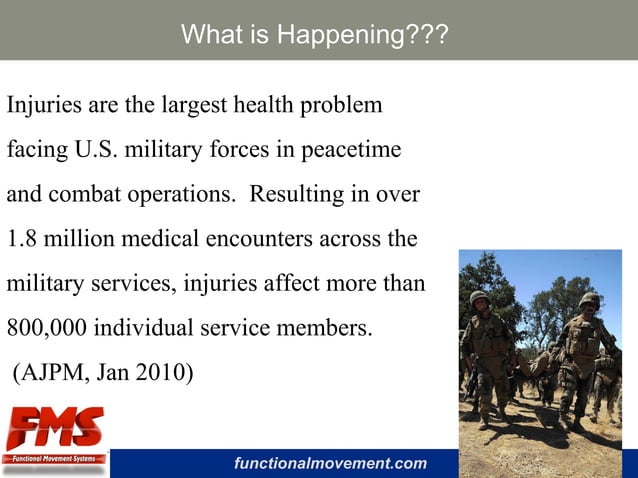 What is Happening???

Injuries are the largest health problem facing U.S. military forces in peacetime and combat operations. Resulting in over 1.8 million medical encounters across the military services, injuries affect more than 800,000 individual service members.
(AJPM, Jan 2010)

FMS
Functional Movement Systems

functionalmovement.com